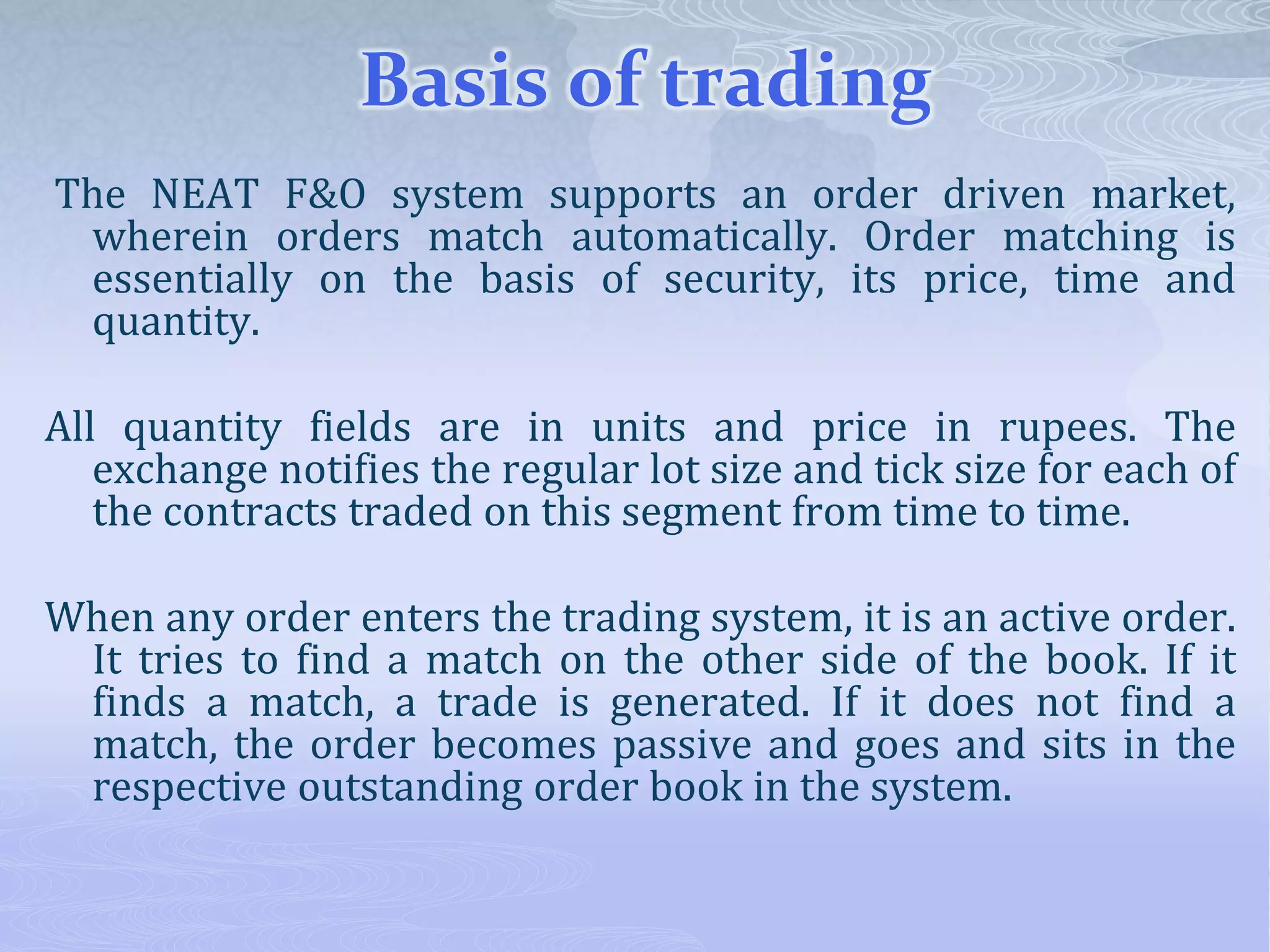 Basis of trading

The NEAT F&O system supports an order driven market, wherein orders match automatically. Order matching is essentially on the basis of security, its price, time and quantity.

All quantity fields are in units and price in rupees. The exchange notifies the regular lot size and tick size for each of the contracts traded on this segment from time to time.

When any order enters the trading system, it is an active order. It tries to find a match on the other side of the book. If it finds a match, a trade is generated. If it does not find a match, the order becomes passive and goes and sits in the respective outstanding order book in the system.